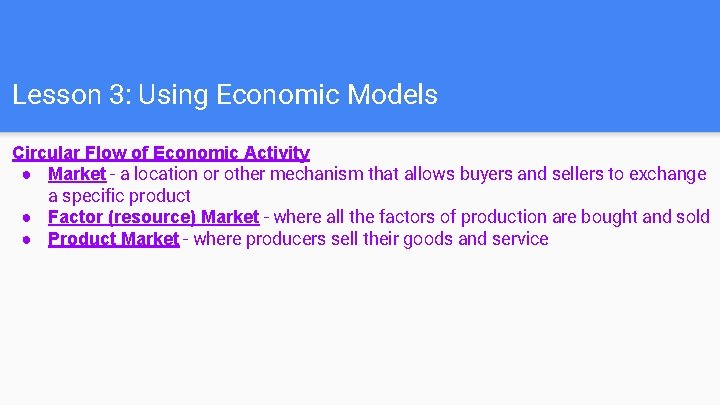 Lesson 3: Using Economic Models

Circular Flow of Economic Activity
● Market - a location or other mechanism that allows buyers and sellers to exchange a specific product
● Factor (resource) Market - where all the factors of production are bought and sold
● Product Market - where producers sell their goods and service